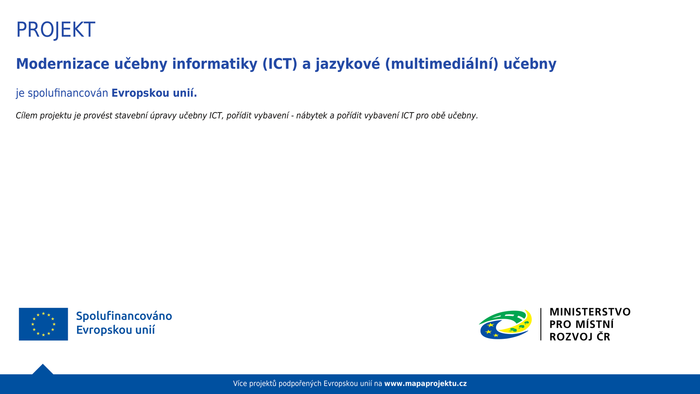 PROJEKT

Modernizace učebny informatiky (ICT) a jazykové (multimediální) učebny

je spolufinancován Evropskou unií.

Cílem projektu je provést stavební úpravy učebny ICT, pořídit vybavení - nábytek a pořídit vybavení ICT pro obě učebny.

Spolufinancováno Evropskou unií

MINISTERSTVO PRO MÍSTNÍ ROZVOJ ČR

Více projektů podpořených Evropskou unií na www.mapaprojektu.cz